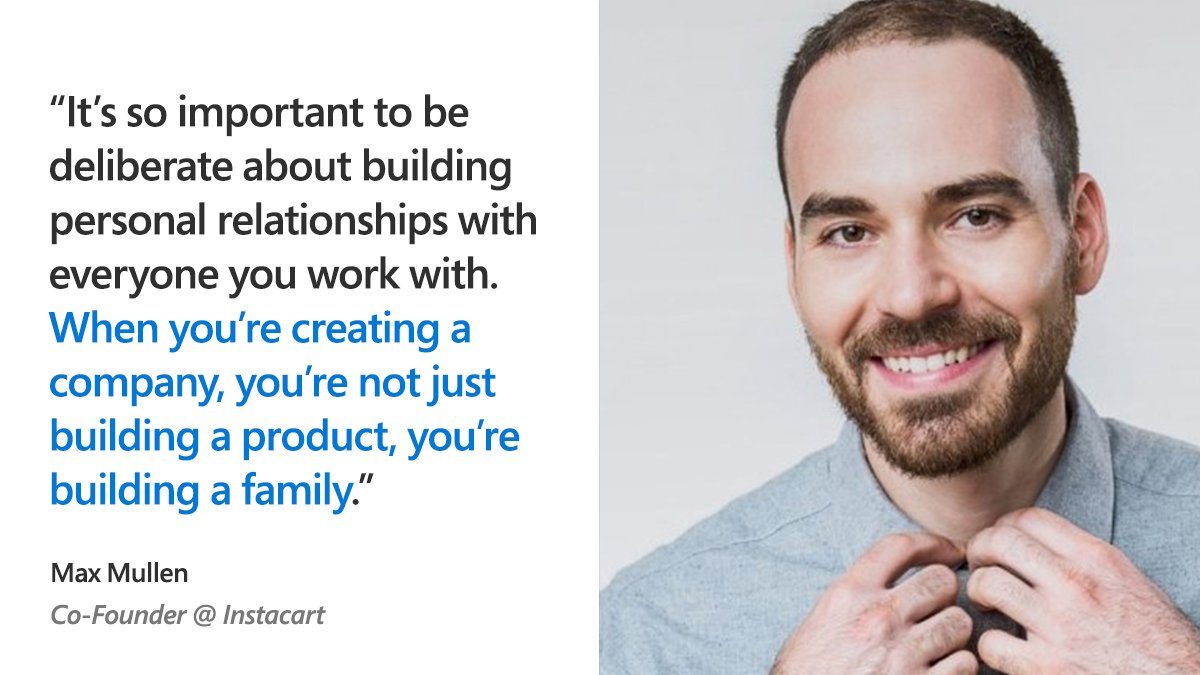 “It’s so important to be deliberate about building personal relationships with everyone you work with. When you’re creating a company, you’re not just building a product, you’re building a family.”

Max Mullen
Co-Founder @ Instacart